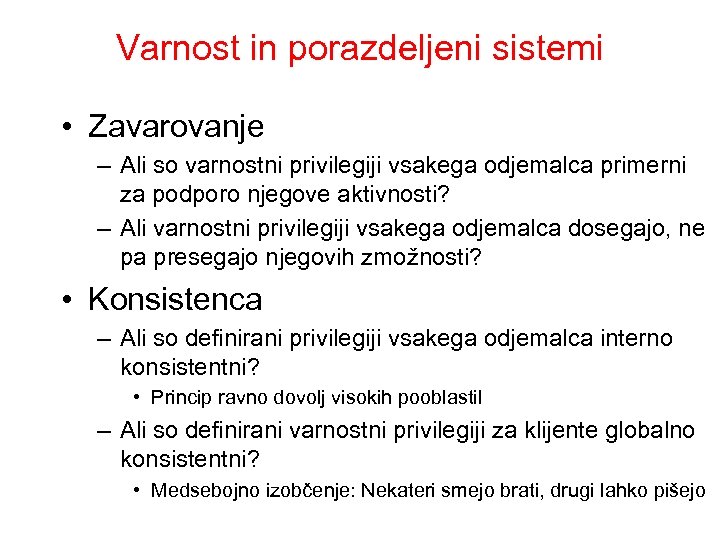 Varnost in porazdeljeni sistemi

• Zavarovanje
– Ali so varnostni privilegiji vsakega odjemalca primerni za podporo njegove aktivnosti?
– Ali varnostni privilegiji vsakega odjemalca dosegajo, ne pa presegajo njegovih zmožnosti?

• Konsistenca
– Ali so definirani privilegiji vsakega odjemalca interno konsistentni?
• Princip ravno dovolj visokih pooblastil
– Ali so definirani varnostni privilegiji za klijente globalno konsistentni?
• Medsebojno izobčenje: Nekateri smejo brati, drugi lahko pišejo